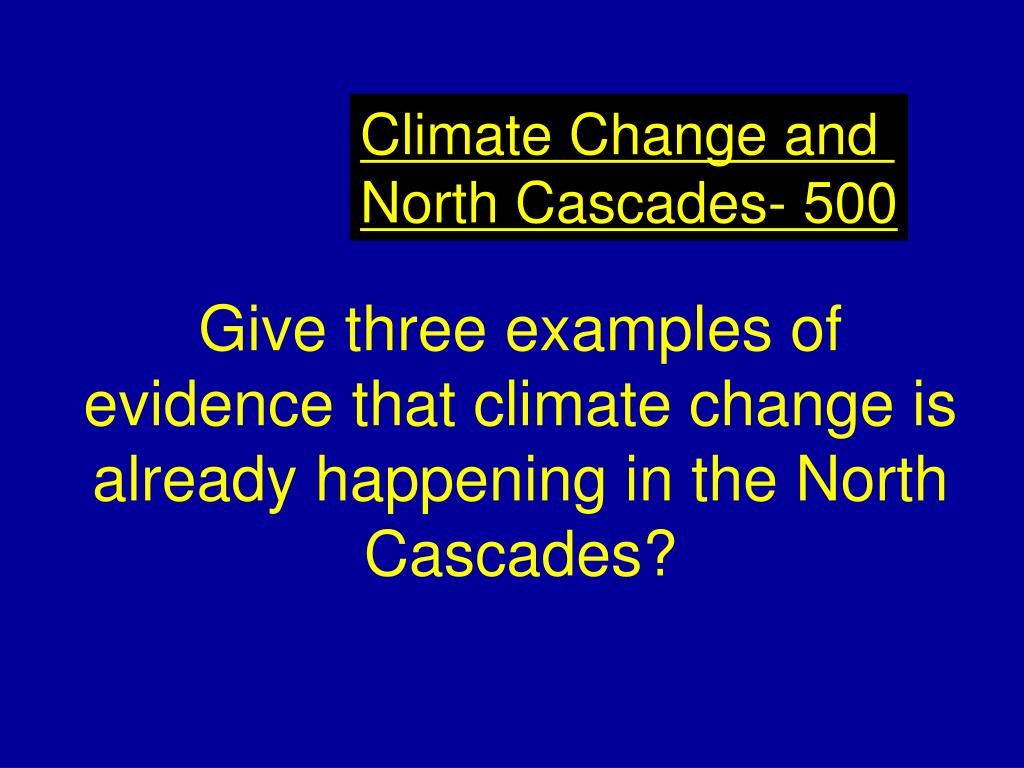 Climate Change and North Cascades- 500

Give three examples of evidence that climate change is already happening in the North Cascades?